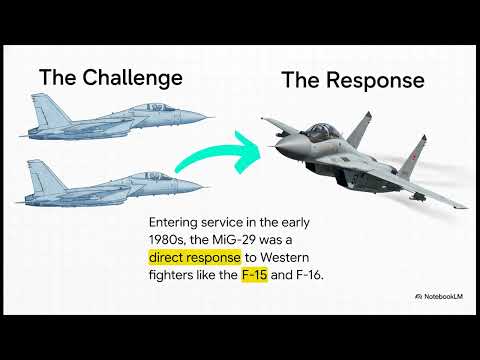 The Challenge

The Response

Entering service in the early 1980s, the MiG-29 was a direct response to Western fighters like the F-15 and F-16.

NotebookLM